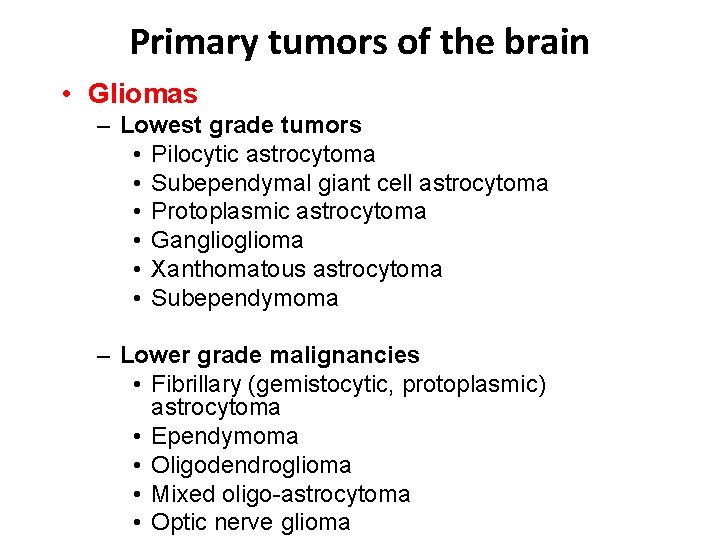 Primary tumors of the brain

• Gliomas
– Lowest grade tumors
• Pilocytic astrocytoma
• Subependymal giant cell astrocytoma
• Protoplasmic astrocytoma
• Ganglioglioma
• Xanthomatous astrocytoma
• Subependymoma

– Lower grade malignancies
• Fibrillary (gemistocytic, protoplasmic) astrocytoma
• Ependymoma
• Oligodendroglioma
• Mixed oligo-astrocytoma
• Optic nerve glioma